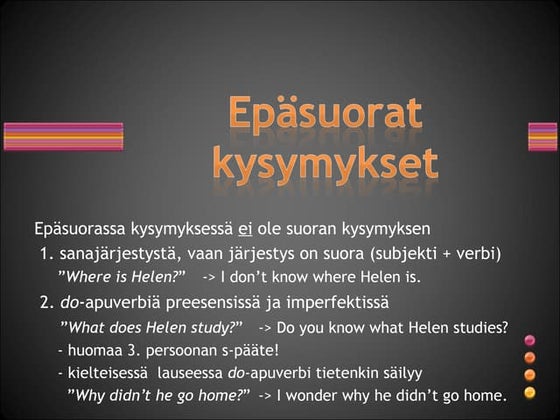 Epäsuorat kysymykset

Epäsuorassa kysymyksessä ei ole suoran kysymyksen

1. sanajärjestystä, vaan järjestys on suora (subjekti + verbi)

”Where is Helen?” -> I don’t know where Helen is.

2. do-apuverbiä preesensissä ja imperfektissä

”What does Helen study?” -> Do you know what Helen studies?

- huomaa 3. persoonan s-pääte!

- kielteisessä lauseessa do-apuverbi tietenkin säilyy

”Why didn’t he go home?” -> I wonder why he didn’t go home.